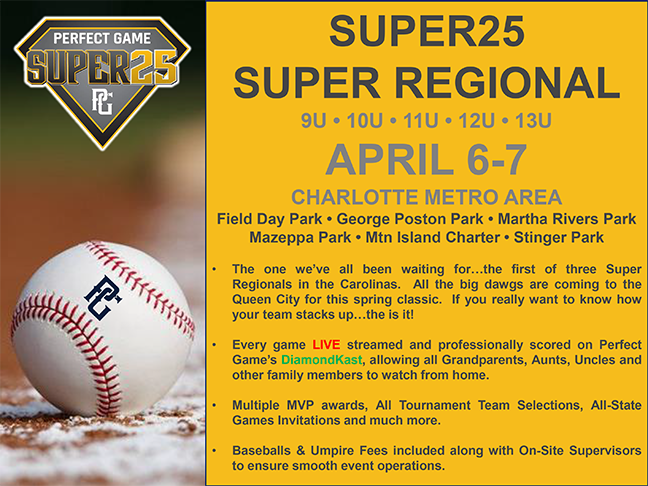 PERFECT GAME
SUPER25
PG

PG

SUPER25
SUPER REGIONAL
9U • 10U • 11U • 12U • 13U
APRIL 6-7
CHARLOTTE METRO AREA
Field Day Park • George Poston Park • Martha Rivers Park
Mazeppa Park • Mtn Island Charter • Stinger Park

• The one we've all been waiting for…the first of three Super Regionals in the Carolinas. All the big dawgs are coming to the Queen City for this spring classic. If you really want to know how your team stacks up…the is it!

• Every game LIVE streamed and professionally scored on Perfect Game's DiamondKast, allowing all Grandparents, Aunts, Uncles and other family members to watch from home.

• Multiple MVP awards, All Tournament Team Selections, All-State Games Invitations and much more.

• Baseballs & Umpire Fees included along with On-Site Supervisors to ensure smooth event operations.